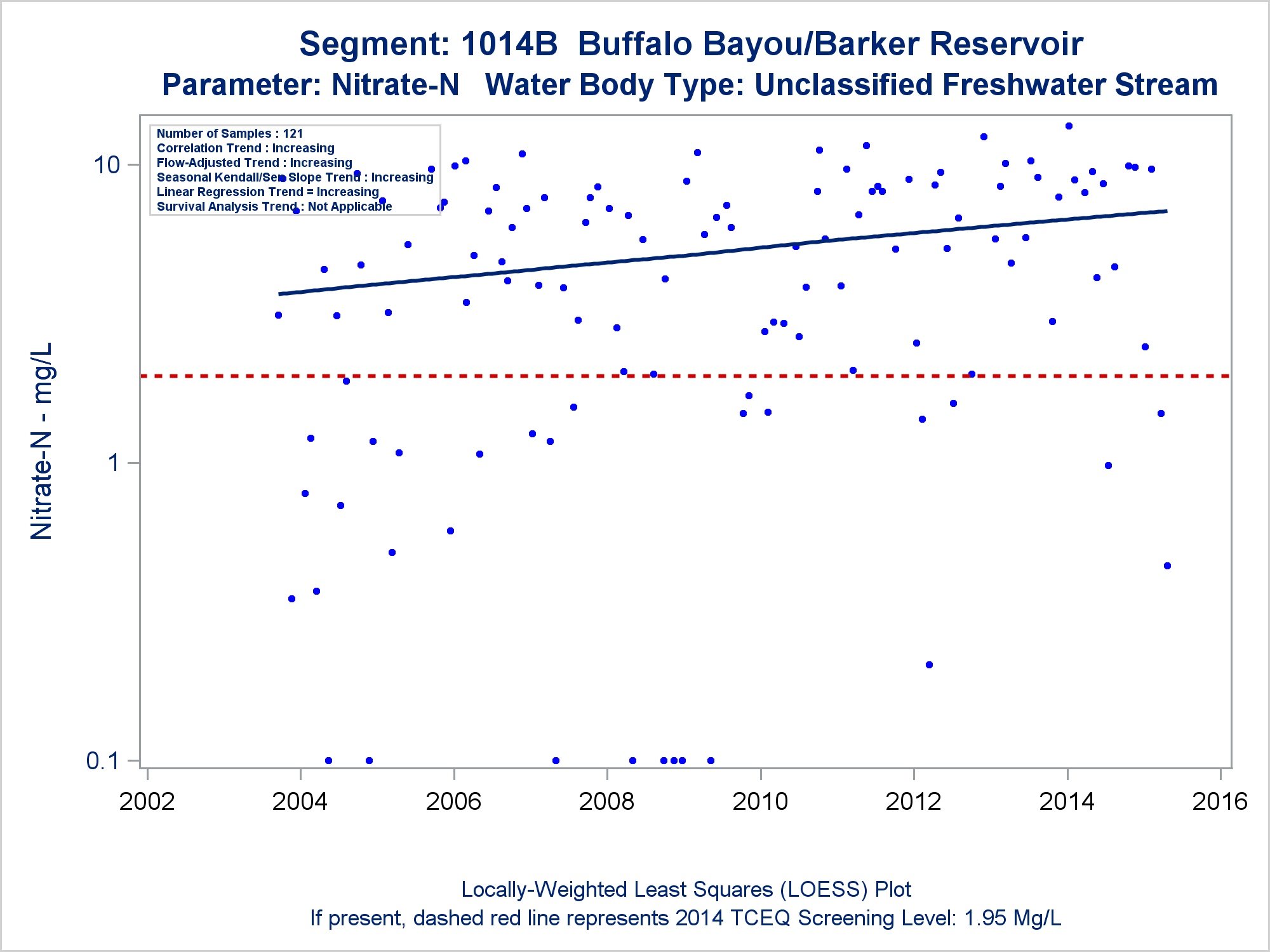 Segment: 1014B Buffalo Bayou/Barker Reservoir
Parameter: Nitrate-N Water Body Type: Unclassified Freshwater Stream

Number of Samples : 121
Correlation Trend : Increasing
Flow-Adjusted Trend : Increasing
Seasonal Kendall/Sen Slope Trend : Increasing
Linear Regression Trend = Increasing
Survival Analysis Trend : Not Applicable

Nitrate-N - mg/L

10
1
0.1

2002
2004
2006
2008
2010
2012
2014
2016

Locally-Weighted Least Squares (LOESS) Plot
If present, dashed red line represents 2014 TCEQ Screening Level: 1.95 Mg/L